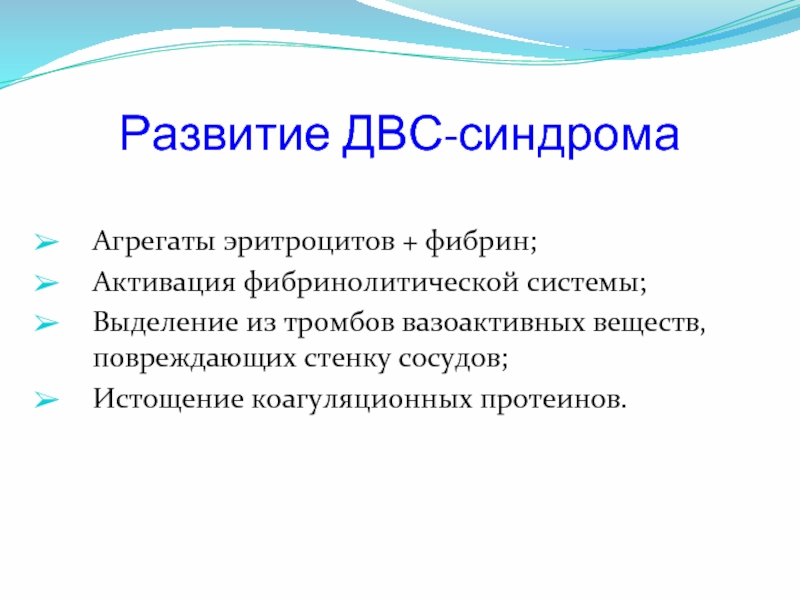 Развитие ДВС-синдрома

➢ Агрегаты эритроцитов + фибрин;
➢ Активация фибринолитической системы;
➢ Выделение из тромбов вазоактивных веществ, повреждающих стенку сосудов;
➢ Истощение коагуляционных протеинов.